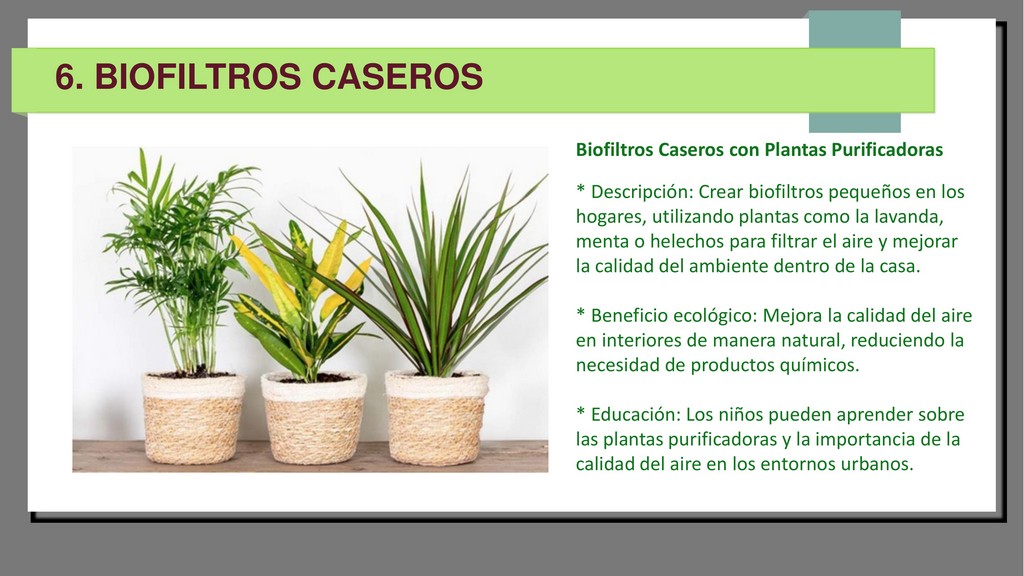 6. BIOFILTROS CASEROS

Biofiltros Caseros con Plantas Purificadoras

* Descripción: Crear biofiltros pequeños en los hogares, utilizando plantas como la lavanda, menta o helechos para filtrar el aire y mejorar la calidad del ambiente dentro de la casa.

* Beneficio ecológico: Mejora la calidad del aire en interiores de manera natural, reduciendo la necesidad de productos químicos.

* Educación: Los niños pueden aprender sobre las plantas purificadoras y la importancia de la calidad del aire en los entornos urbanos.